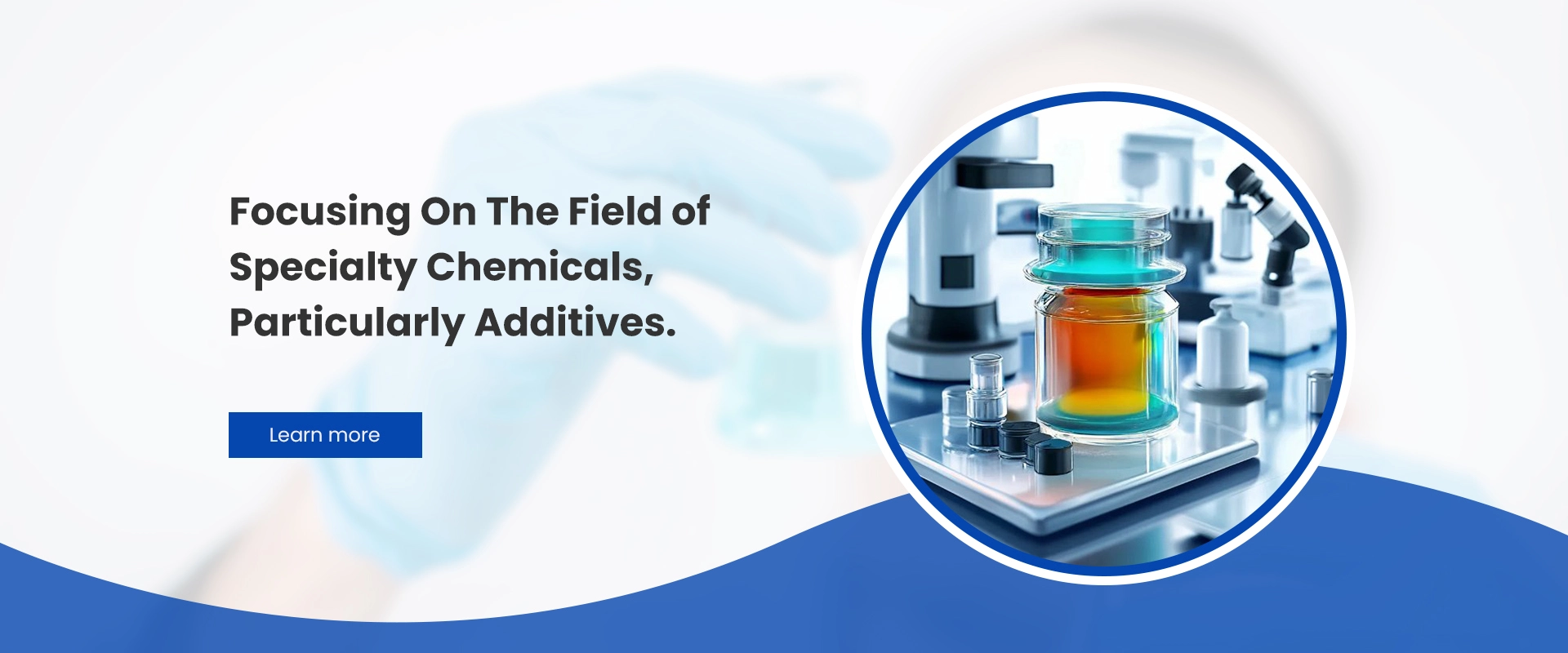 Focusing On The Field of Specialty Chemicals, Particularly Additives.

Learn more